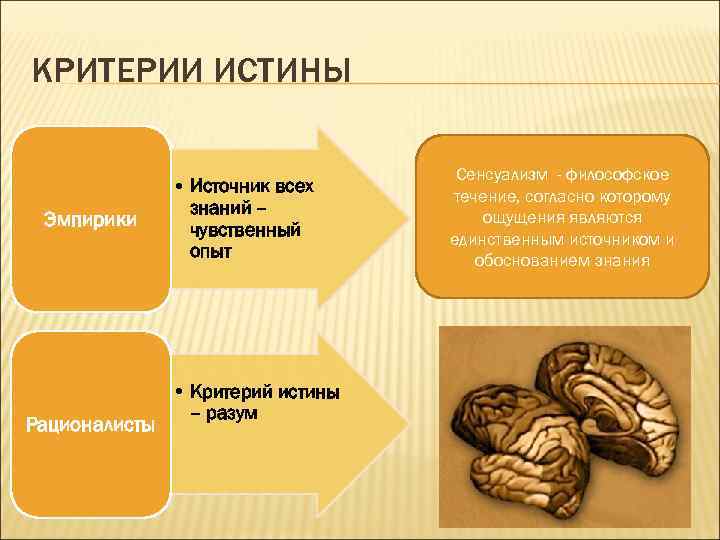 КРИТЕРИИ ИСТИНЫ

Эмпирики

• Источник всех знаний – чувственный опыт

Сенсуализм - философское течение, согласно которому ощущения являются единственным источником и обоснованием знания

Рационалисты

• Критерий истины – разум